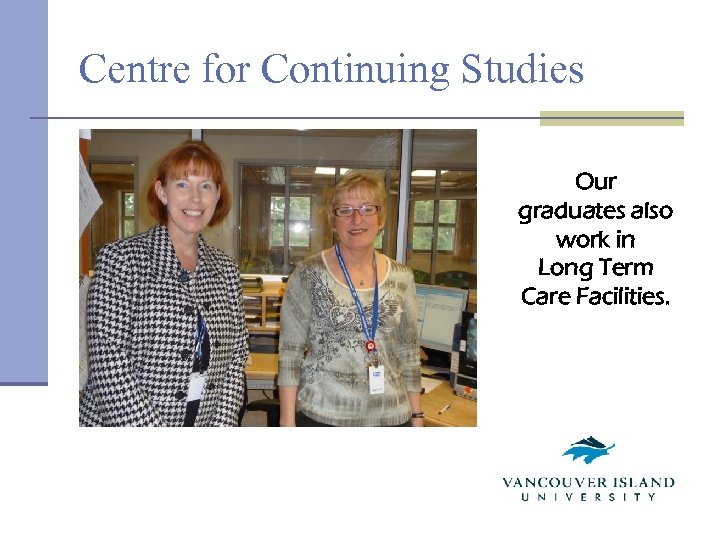 Centre for Continuing Studies

Our graduates also work in Long Term Care Facilities.

VANCOUVER ISLAND UNIVERSITY